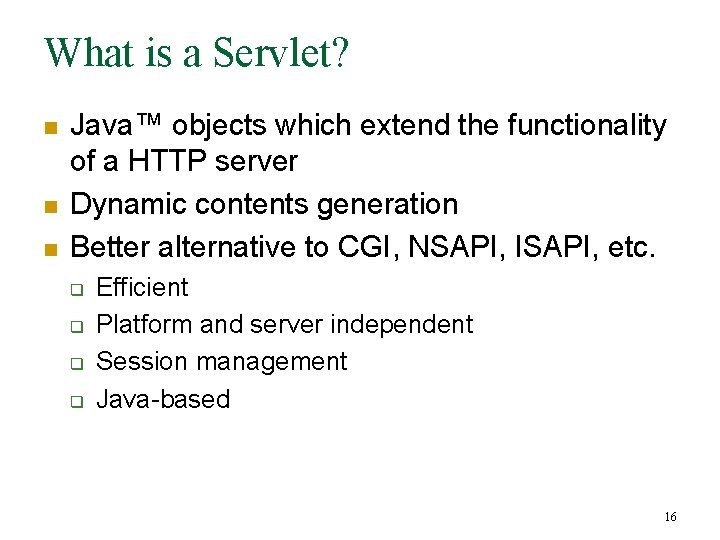 What is a Servlet?

- Java™ objects which extend the functionality of a HTTP server
- Dynamic contents generation
- Better alternative to CGI, NSAPI, ISAPI, etc.
  - Efficient
  - Platform and server independent
  - Session management
  - Java-based

16